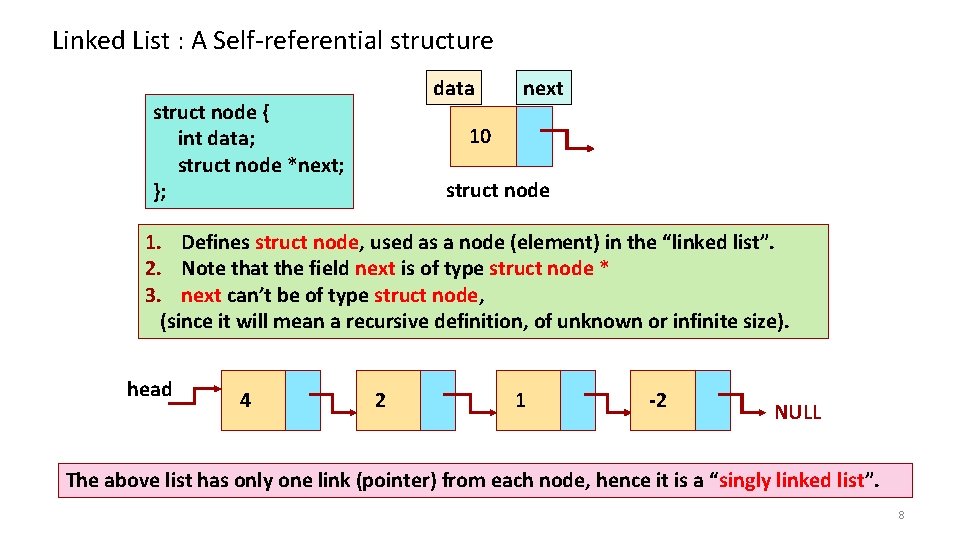 Linked List : A Self-referential structure

struct node {
int data;
struct node *next;
};

data next

10

struct node

1. Defines struct node, used as a node (element) in the “linked list”.
2. Note that the field next is of type struct node *
3. next can’t be of type struct node,
(since it will mean a recursive definition, of unknown or infinite size).

head

4

2

1

-2

NULL

The above list has only one link (pointer) from each node, hence it is a “singly linked list”.

8